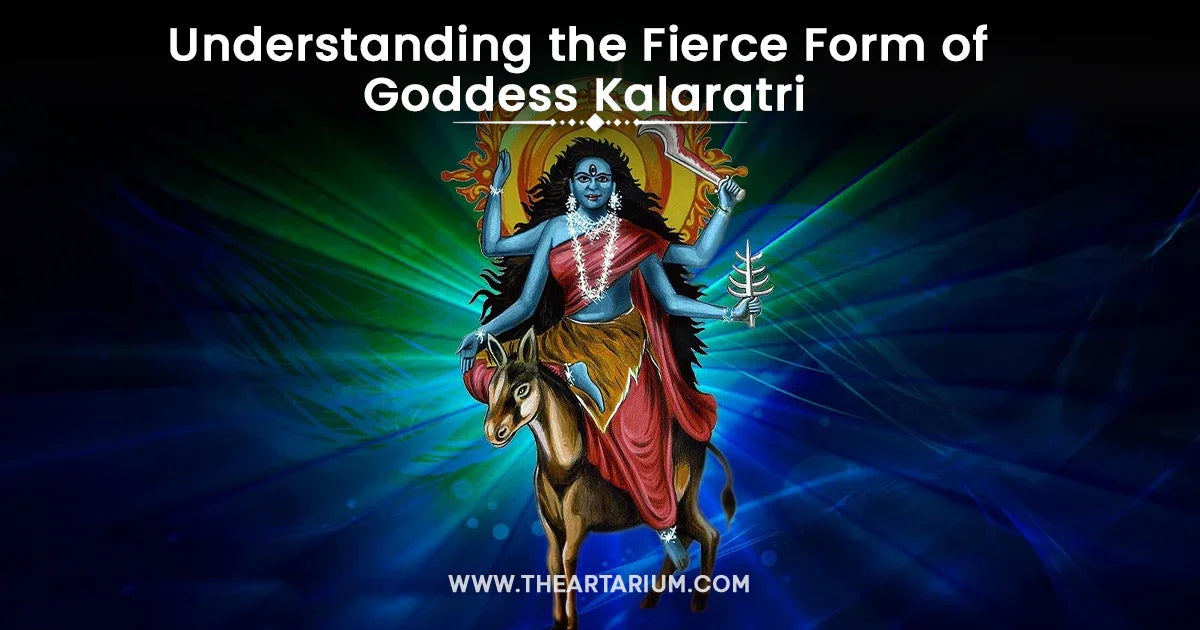 Understanding the Fierce Form of Goddess Kalaratri

WWW.THEARTARIUM.COM